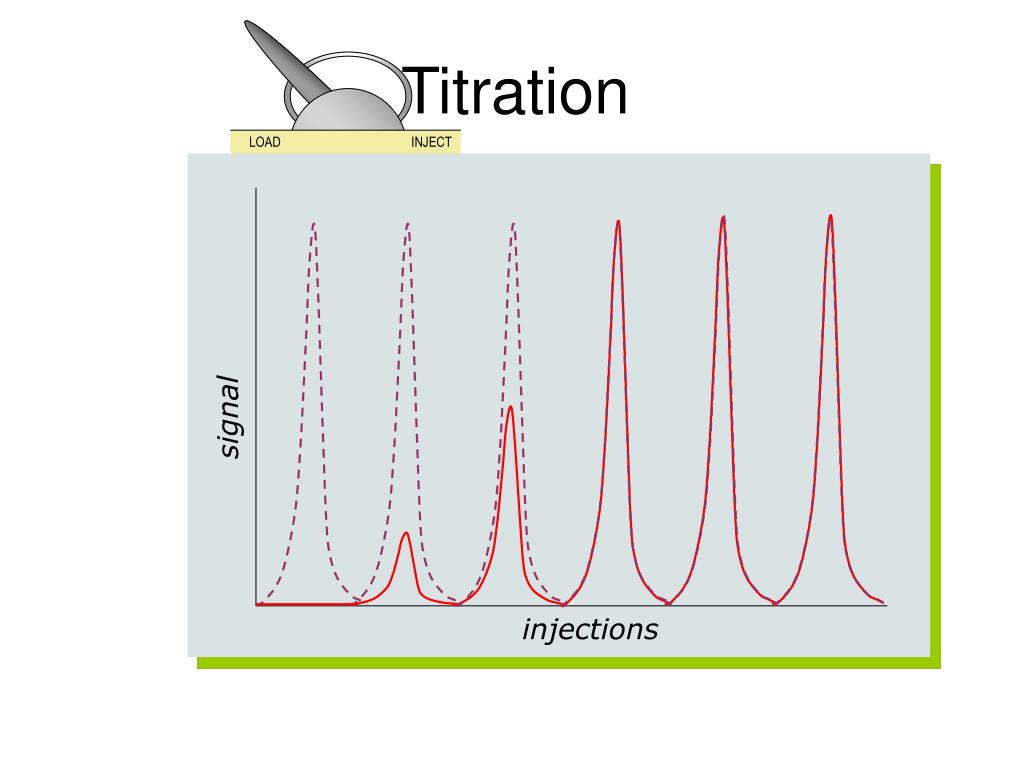 Titration

LOAD INJECT

signal

injections